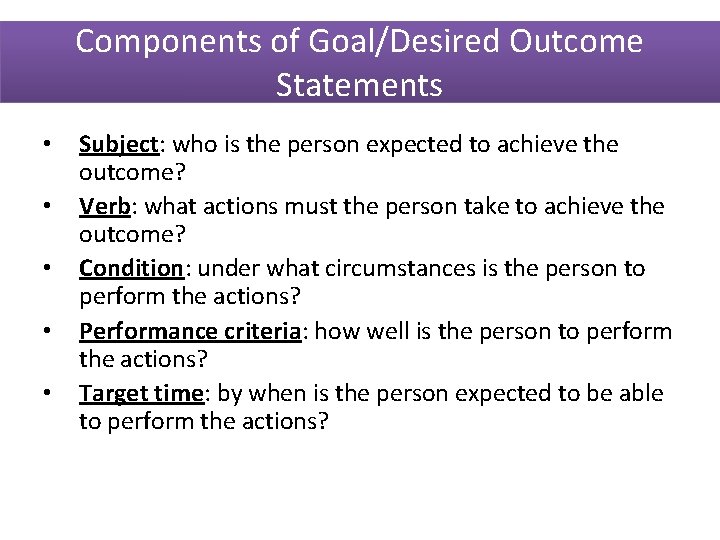 Components of Goal/Desired Outcome Statements

• Subject: who is the person expected to achieve the outcome?
• Verb: what actions must the person take to achieve the outcome?
• Condition: under what circumstances is the person to perform the actions?
• Performance criteria: how well is the person to perform the actions?
• Target time: by when is the person expected to be able to perform the actions?